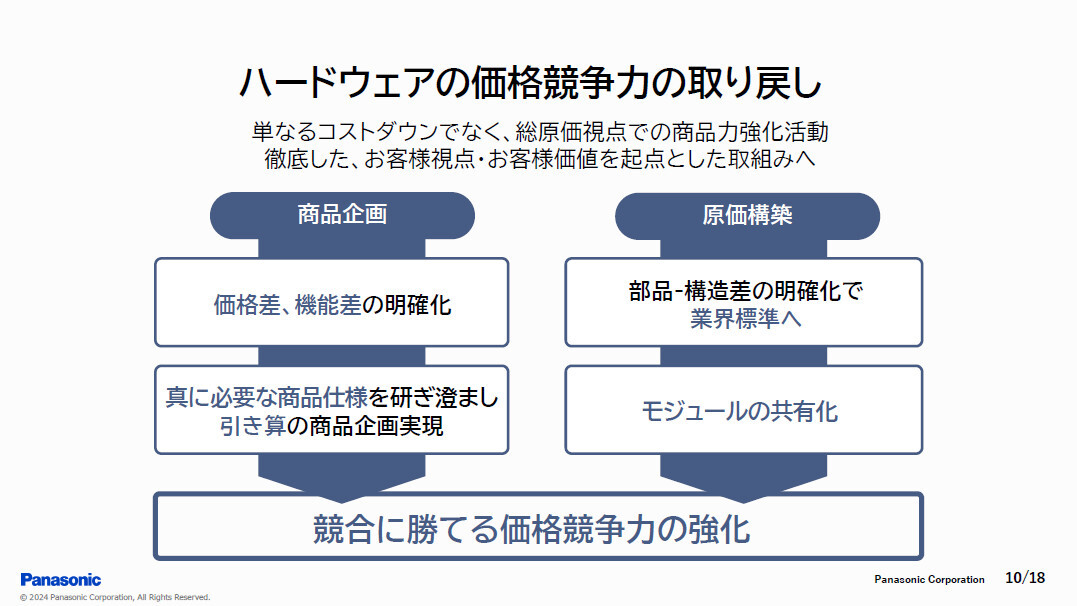 ハードウェアの価格競争力の取り戻し

単なるコストダウンでなく、総原価視点での商品力強化活動
徹底した、お客様視点・お客様価値を起点とした取組みへ

商品企画

価格差、機能差の明確化

真に必要な商品仕様を研ぎ澄まし
引き算の商品企画実現

原価構築

部品-構造差の明確化で
業界標準へ

モジュールの共有化

競合に勝てる価格競争力の強化

Panasonic
© 2024 Panasonic Corporation, All Rights Reserved.

Panasonic Corporation 10/18